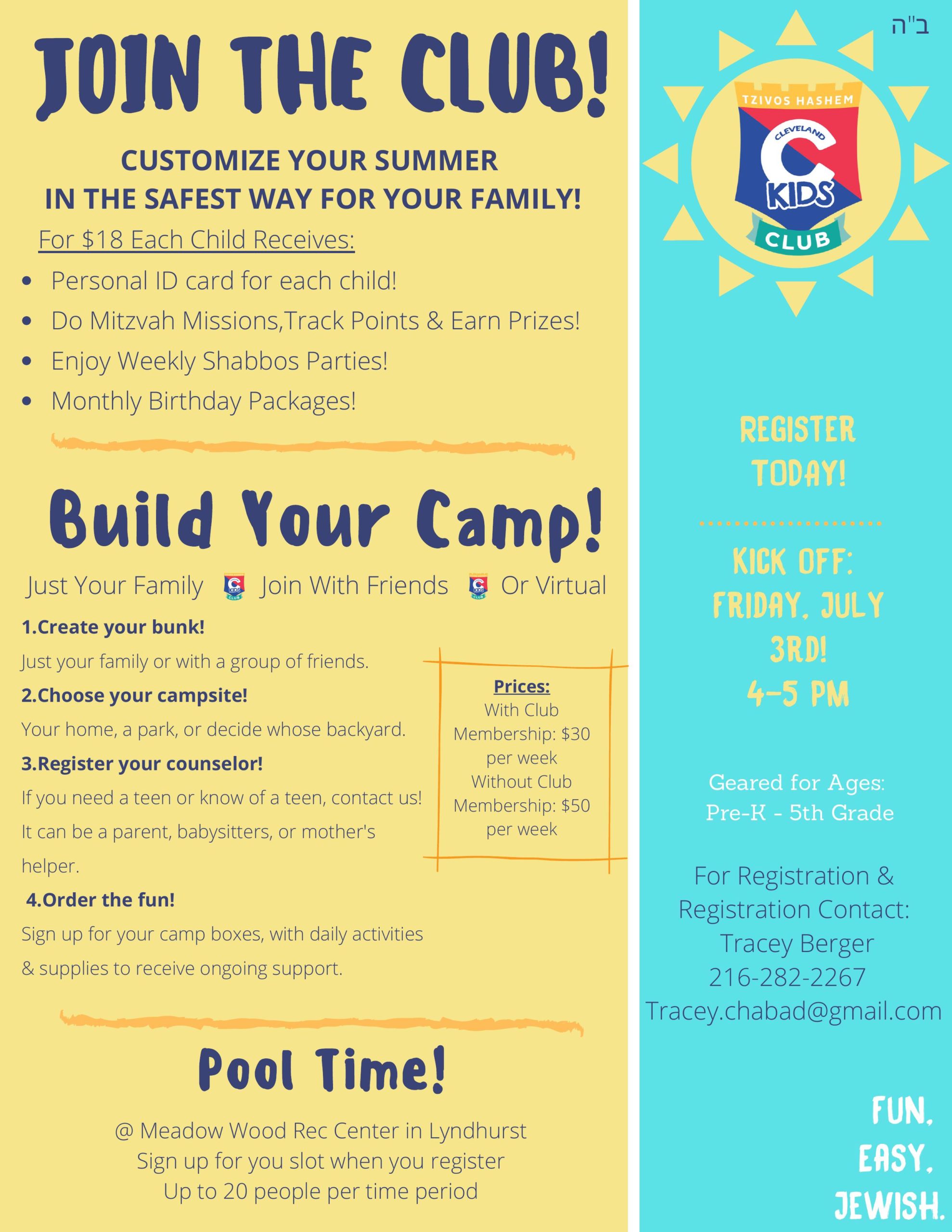 JOIN THE CLUB!

CUSTOMIZE YOUR SUMMER
IN THE SAFEST WAY FOR YOUR FAMILY!

For $18 Each Child Receives:

- Personal ID card for each child!
- Do Mitzvah Missions,Track Points & Earn Prizes!
- Enjoy Weekly Shabbos Parties!
- Monthly Birthday Packages!

Build Your Camp!

Just Your Family Join With Friends Or Virtual

1.Create your bunk!
Just your family or with a group of friends.
2.Choose your campsite!
Your home, a park, or decide whose backyard.
3.Register your counselor!
If you need a teen or know of a teen, contact us! It can be a parent, babysitters, or mother's helper.
4.Order the fun!
Sign up for your camp boxes, with daily activities & supplies to receive ongoing support.

Prices:
With Club Membership: $30 per week
Without Club Membership: $50 per week

Pool Time!

@ Meadow Wood Rec Center in Lyndhurst
Sign up for you slot when you register
Up to 20 people per time period

ב"ה

TZIVOS HASHEM
CLEVELAND
C
KIDS
CLUB

REGISTER TODAY!

KICK OFF:
FRIDAY, JULY 3RD!
4-5 PM

Geared for Ages:
Pre-K - 5th Grade

For Registration & Registration Contact:
Tracey Berger
216-282-2267
Tracey.chabad@gmail.com

FUN.
EASY.
JEWISH.